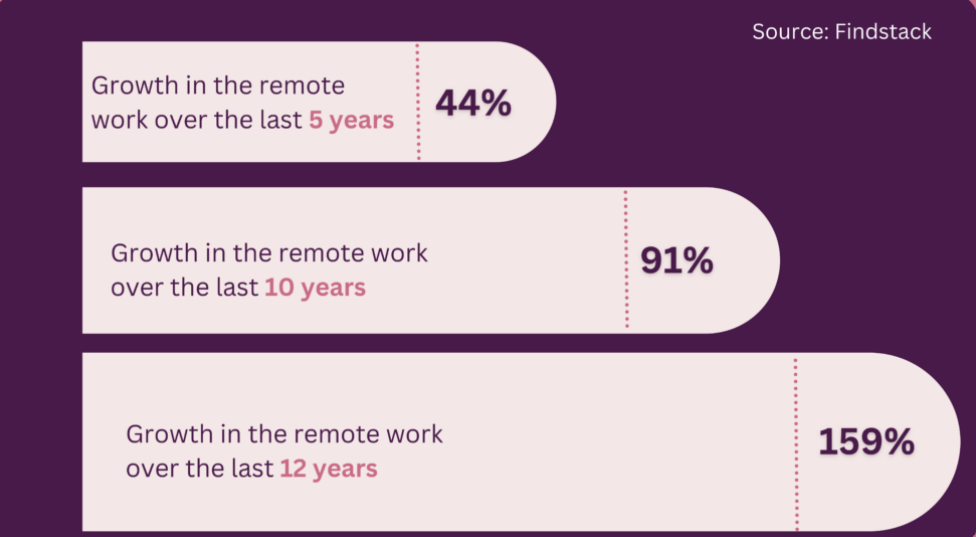 Source: Findstack

Growth in the remote work over the last 5 years

44%

Growth in the remote work over the last 10 years

91%

Growth in the remote work over the last 12 years

159%